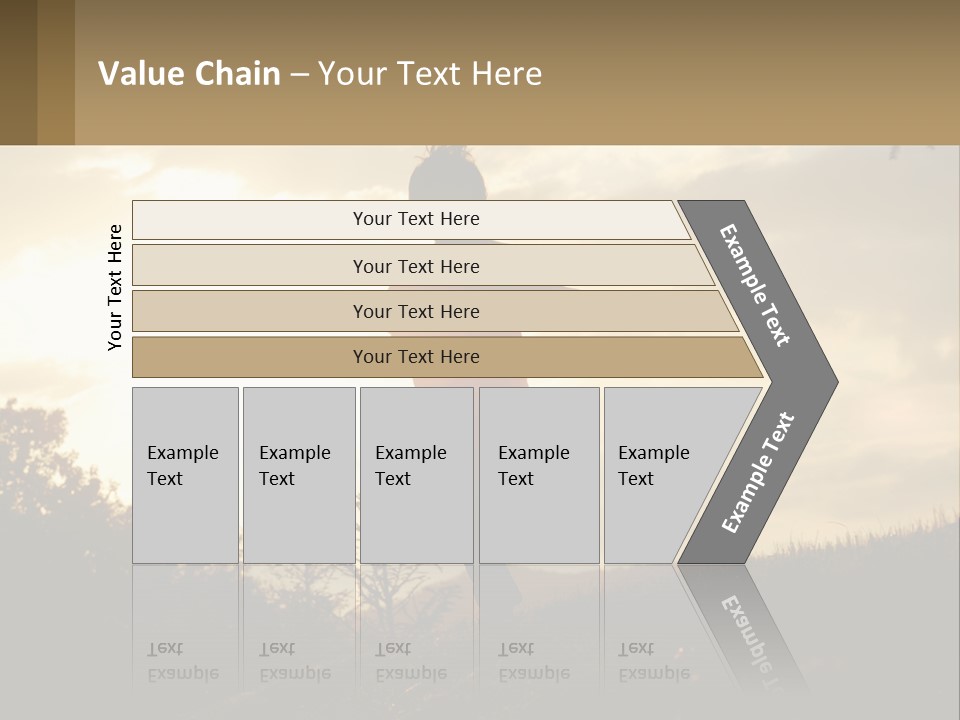 Value Chain – Your Text Here

Your Text Here

Your Text Here

Your Text Here

Your Text Here

Your Text Here

Example Text

Example Text

Example Text

Example Text

Example Text

Example Text

Example Text